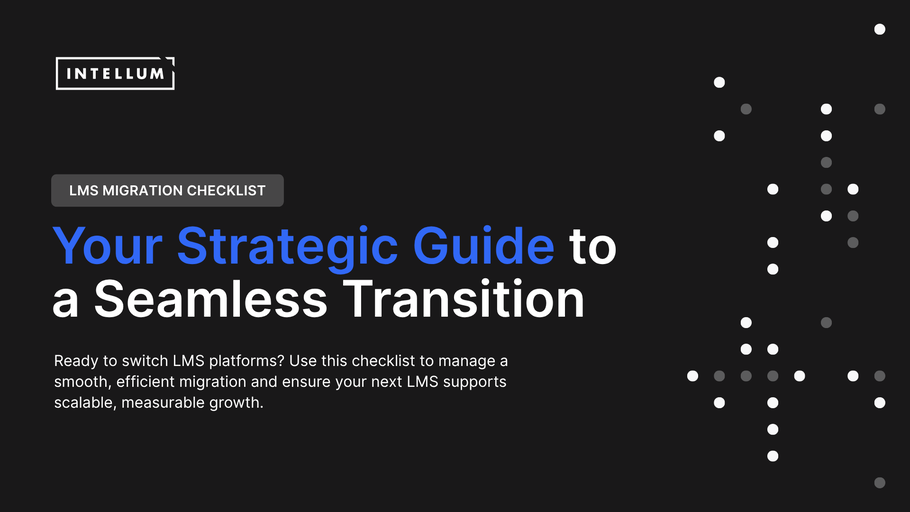 INTELLUM

LMS MIGRATION CHECKLIST

Your Strategic Guide to a Seamless Transition

Ready to switch LMS platforms? Use this checklist to manage a smooth, efficient migration and ensure your next LMS supports scalable, measurable growth.